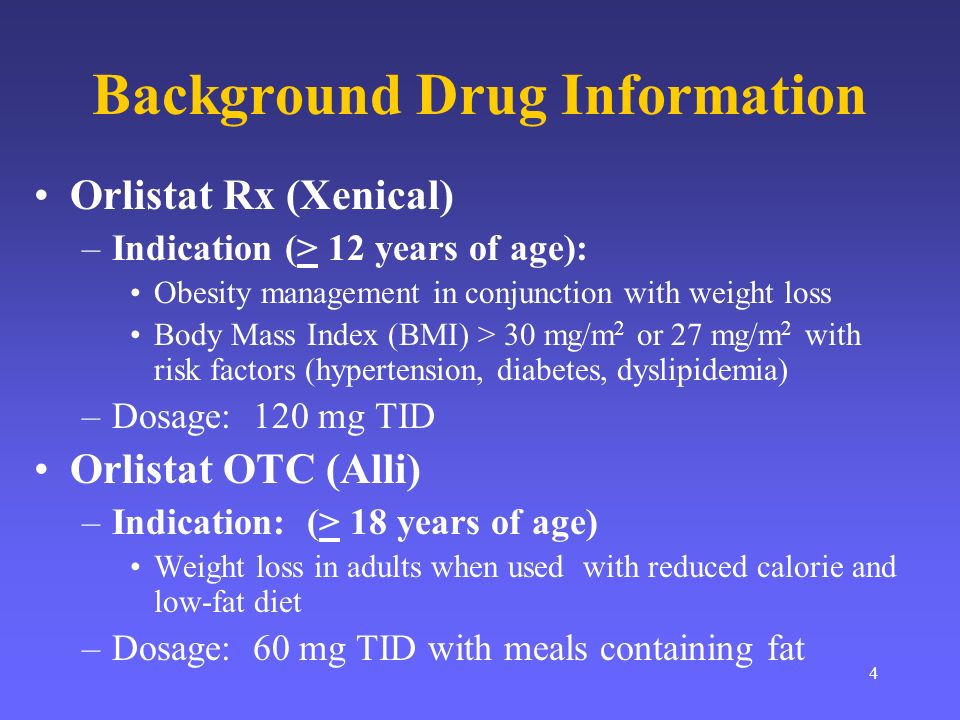 Background Drug Information

• Orlistat Rx (Xenical)
– Indication ($\geq$ 12 years of age):
• Obesity management in conjunction with weight loss
• Body Mass Index (BMI) > 30 mg/m$^2$ or 27 mg/m$^2$ with risk factors (hypertension, diabetes, dyslipidemia)
– Dosage: 120 mg TID

• Orlistat OTC (Alli)
– Indication: ($\geq$ 18 years of age)
• Weight loss in adults when used with reduced calorie and low-fat diet
– Dosage: 60 mg TID with meals containing fat

4